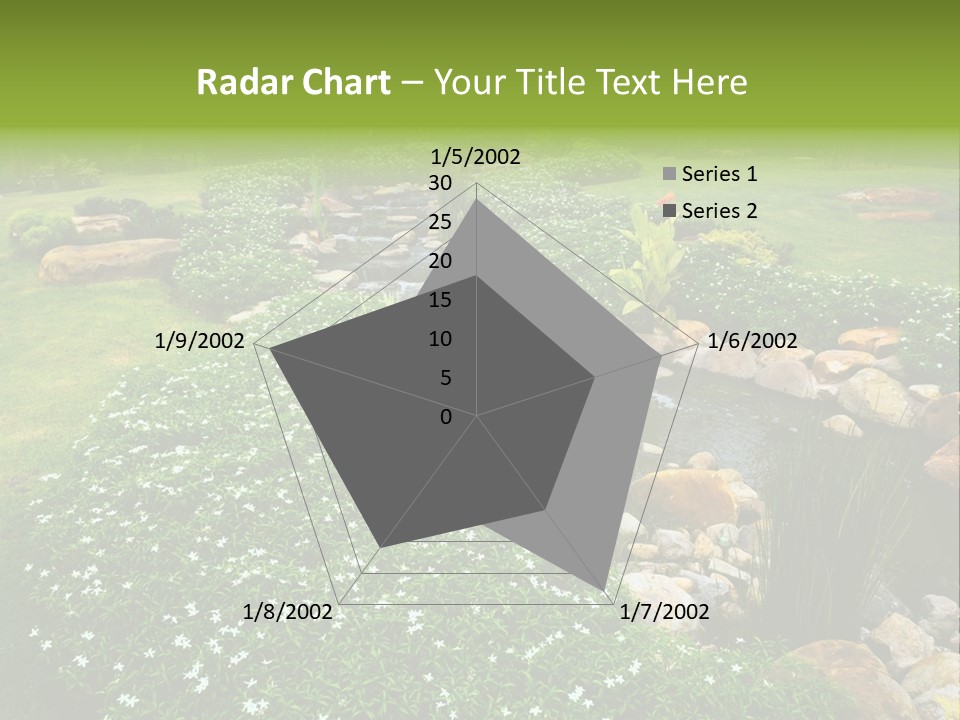 Radar Chart – Your Title Text Here

1/5/2002
30
25
20
15
10
5
0
1/6/2002
1/7/2002
1/8/2002
1/9/2002

Series 1
Series 2